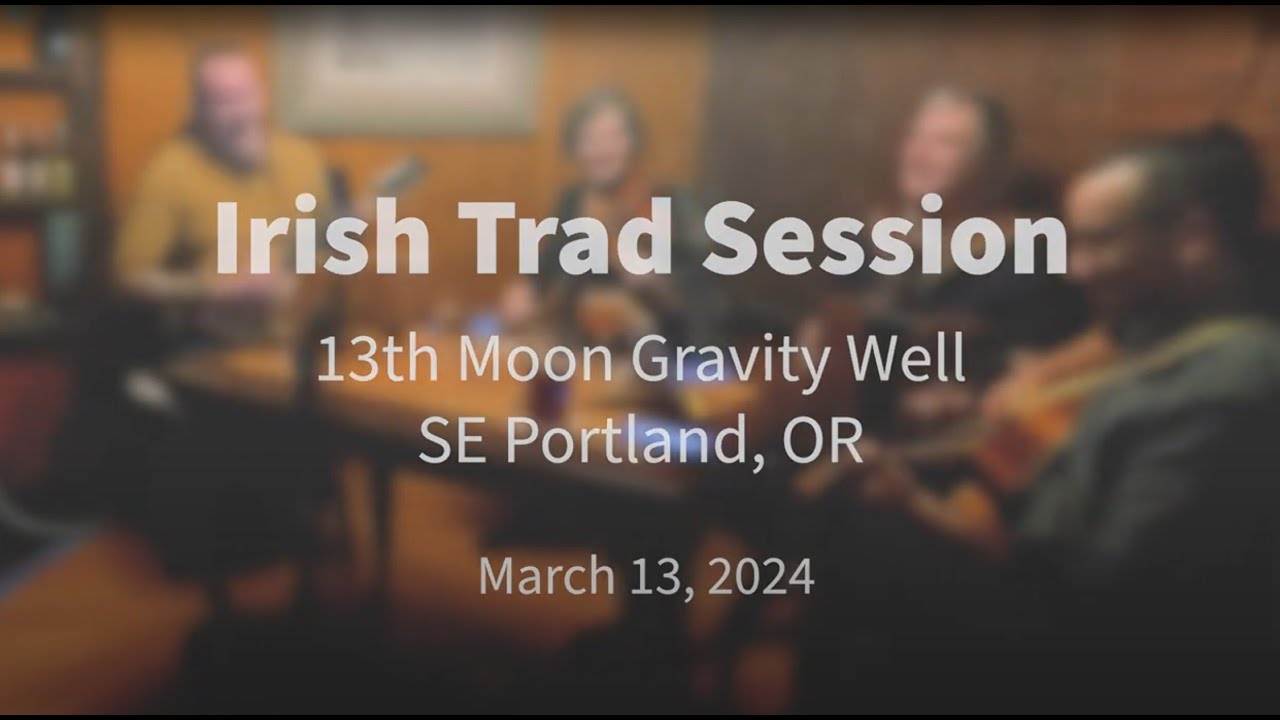 Irish Trad Session

13th Moon Gravity Well
SE Portland, OR

March 13, 2024